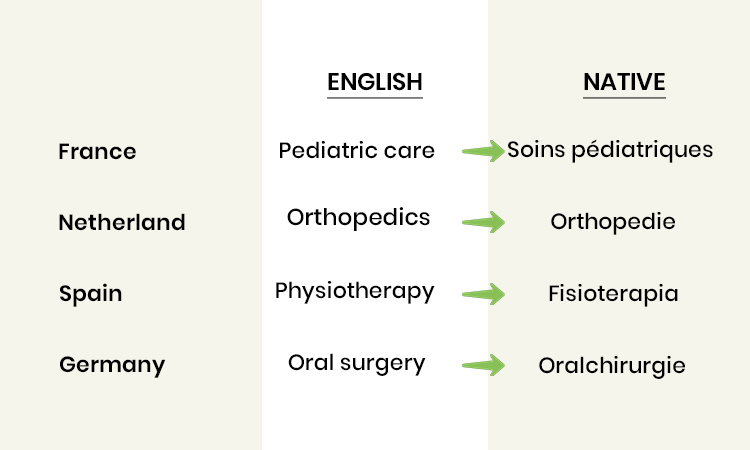 |  | ENGLISH | NATIVE |
|---|---|---|
| France | Pediatric care | Soins pédiatriques |
| Netherland | Orthopedics | Orthopedie |
| Spain | Physiotherapy | Fisioterapia |
| Germany | Oral surgery | Oralchirurgie |